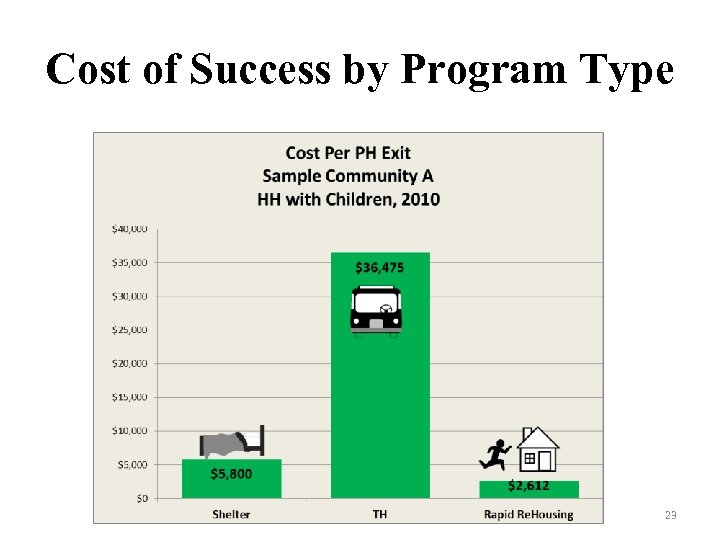 Cost of Success by Program Type

Cost Per PH Exit
Sample Community A
HH with Children, 2010

$40,000
$35,000
$30,000
$25,000
$20,000
$15,000
$10,000
$5,000
$0

$5,800
$36,475
$2,612

Shelter
TH
Rapid ReHousing

23